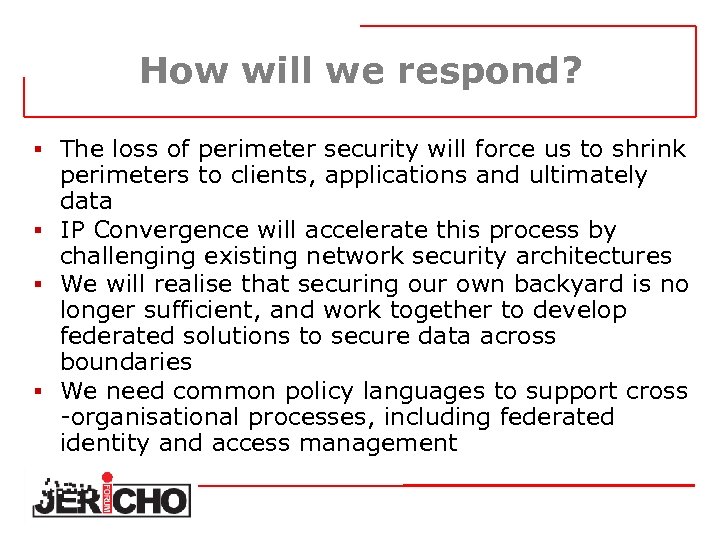 How will we respond?

▪ The loss of perimeter security will force us to shrink perimeters to clients, applications and ultimately data
▪ IP Convergence will accelerate this process by challenging existing network security architectures
▪ We will realise that securing our own backyard is no longer sufficient, and work together to develop federated solutions to secure data across boundaries
▪ We need common policy languages to support cross -organisational processes, including federated identity and access management

JERICHO FORUM